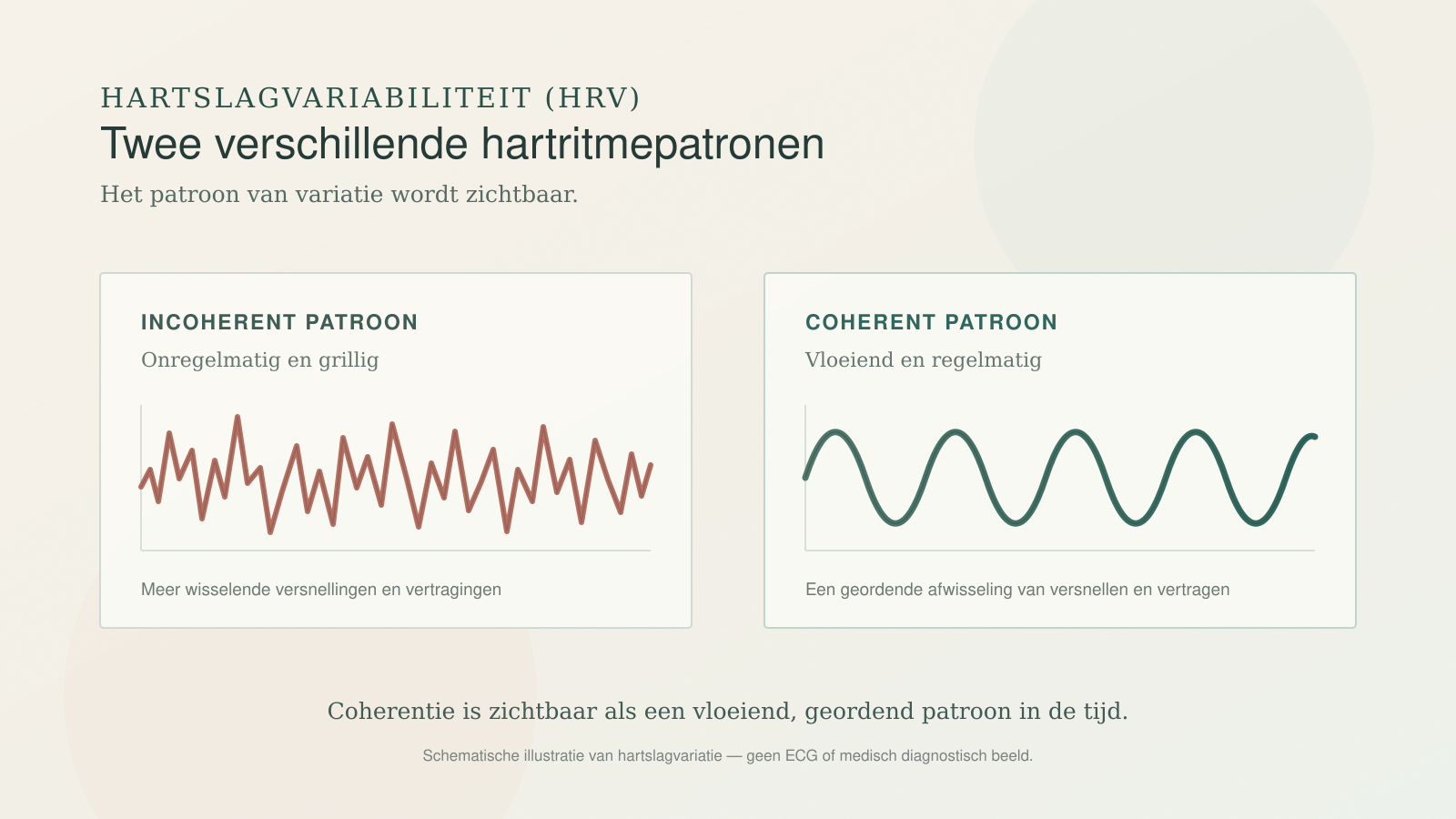 HARTSLAGVARIABILITEIT (HRV)

Twee verschillende hartritmepatronen

Het patroon van variatie wordt zichtbaar.

INCOHERENT PATROON

Onregelmatig en grillig

Meer wisselende versnellingen en vertragingen

COHERENT PATROON

Vloeiend en regelmatig

Een geordende afwisseling van versnellen en vertragen

Coherentie is zichtbaar als een vloeiend, geordend patroon in de tijd.

Schematische illustratie van hartslagvariatie — geen ECG of medisch diagnostisch beeld.